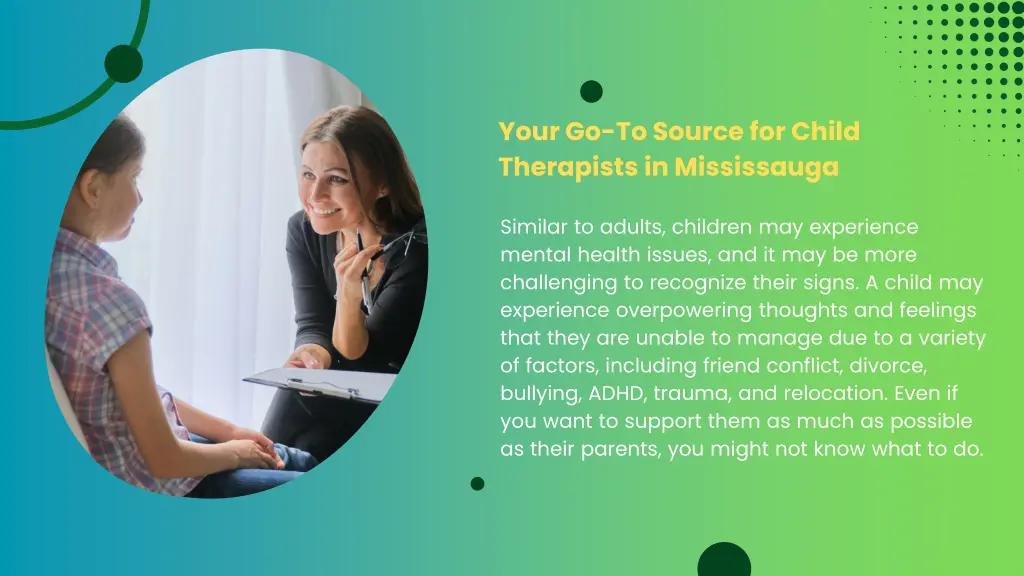 Your Go-To Source for Child Therapists in Mississauga

Similar to adults, children may experience mental health issues, and it may be more challenging to recognize their signs. A child may experience overpowering thoughts and feelings that they are unable to manage due to a variety of factors, including friend conflict, divorce, bullying, ADHD, trauma, and relocation. Even if you want to support them as much as possible as their parents, you might not know what to do.